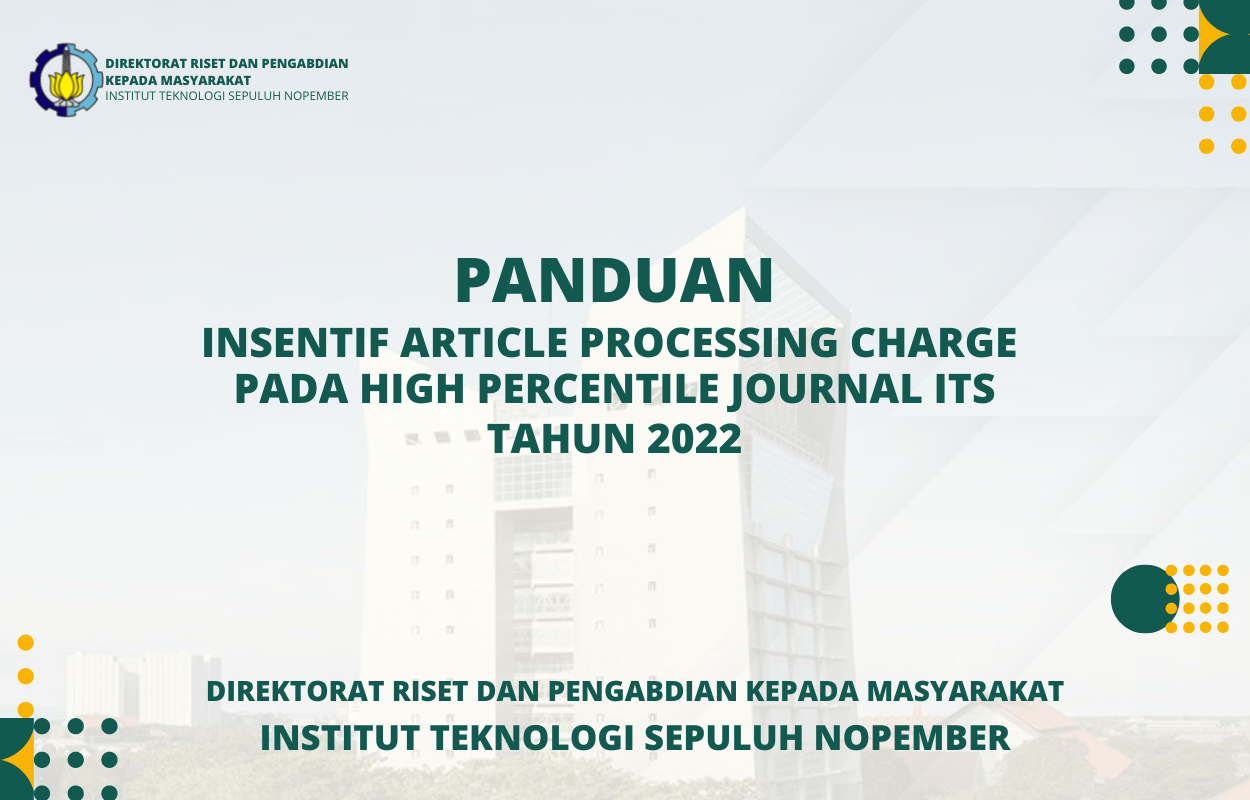 DIREKTORAT RISET DAN PENGABDIAN KEPADA MASYARAKAT
INSTITUT TEKNOLOGI SEPULUH NOPEMBER

PANDUAN
INSENTIF ARTICLE PROCESSING CHARGE PADA HIGH PERCENTILE JOURNAL ITS TAHUN 2022

DIREKTORAT RISET DAN PENGABDIAN KEPADA MASYARAKAT
INSTITUT TEKNOLOGI SEPULUH NOPEMBER